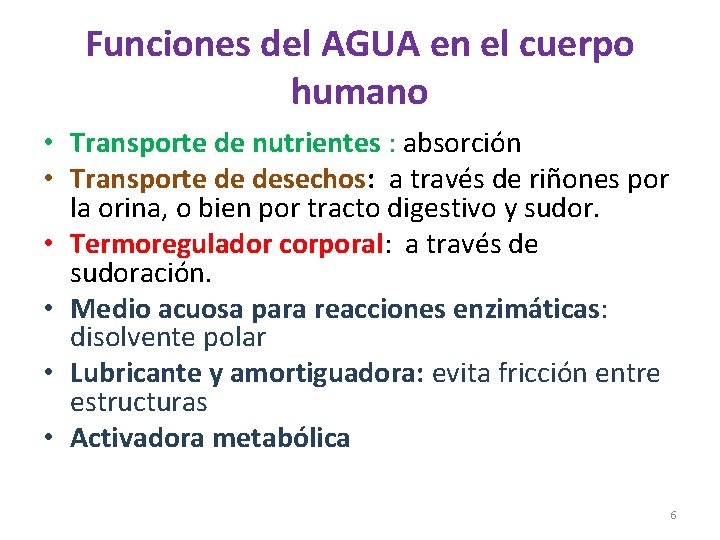 Funciones del AGUA en el cuerpo humano

• Transporte de nutrientes : absorción
• Transporte de desechos: a través de riñones por la orina, o bien por tracto digestivo y sudor.
• Termoregulador corporal: a través de sudoración.
• Medio acuosa para reacciones enzimáticas: disolvente polar
• Lubricante y amortiguadora: evita fricción entre estructuras
• Activadora metabólica

6